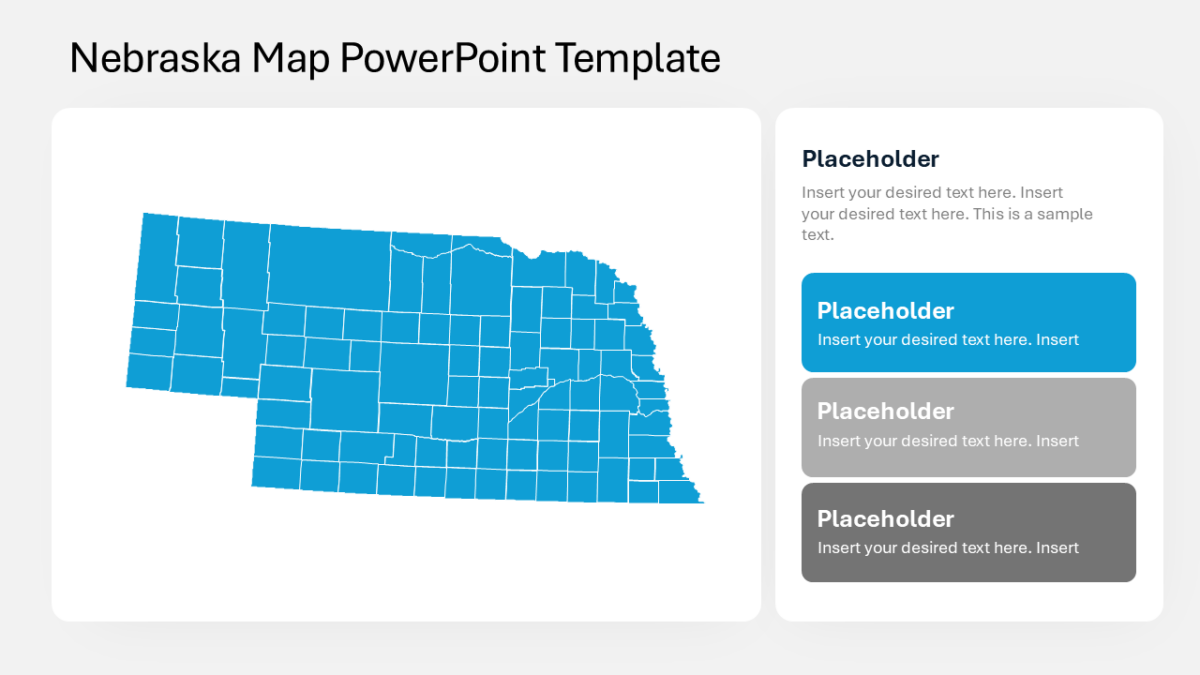 Nebraska Map PowerPoint Template

Placeholder

Insert your desired text here. Insert your desired text here. This is a sample text.

Placeholder

Insert your desired text here. Insert

Placeholder

Insert your desired text here. Insert

Placeholder

Insert your desired text here. Insert